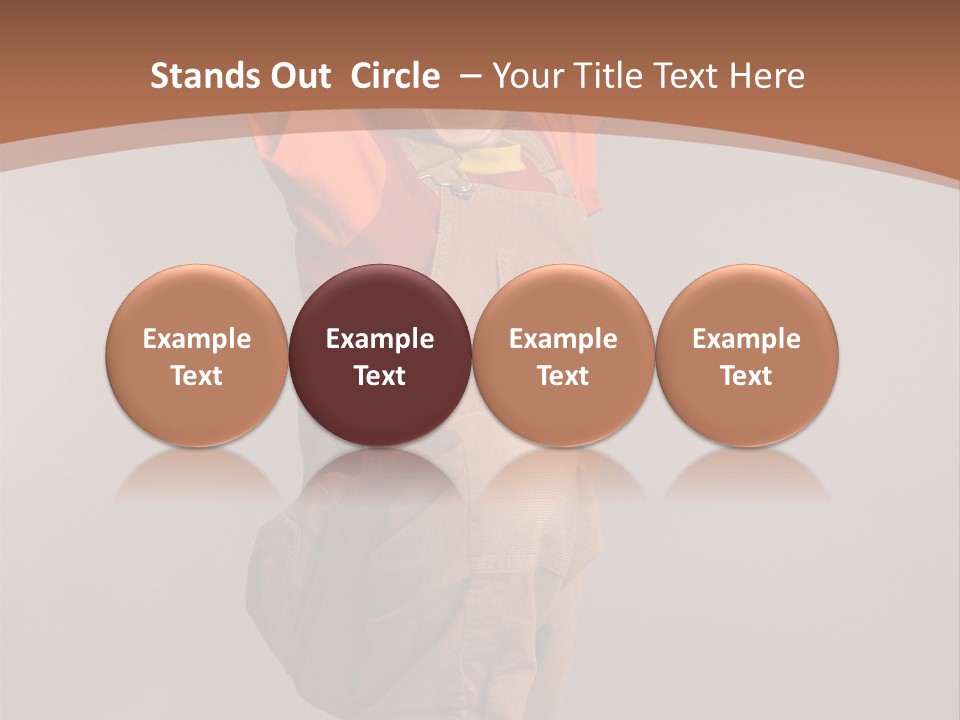 Stands Out Circle – Your Title Text Here

Example Text

Example Text

Example Text

Example Text